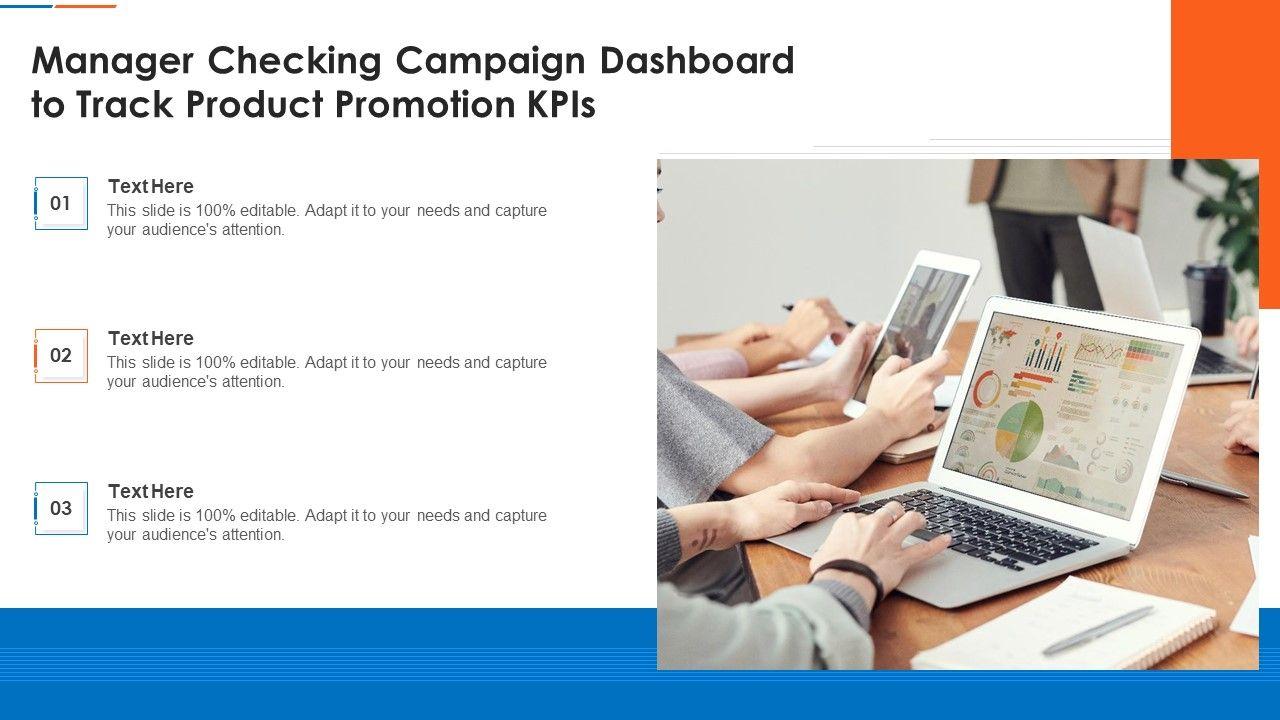 Manager Checking Campaign Dashboard to Track Product Promotion KPIs

01

Text Here
This slide is 100% editable. Adapt it to your needs and capture your audience's attention.

02

Text Here
This slide is 100% editable. Adapt it to your needs and capture your audience's attention.

03

Text Here
This slide is 100% editable. Adapt it to your needs and capture your audience's attention.